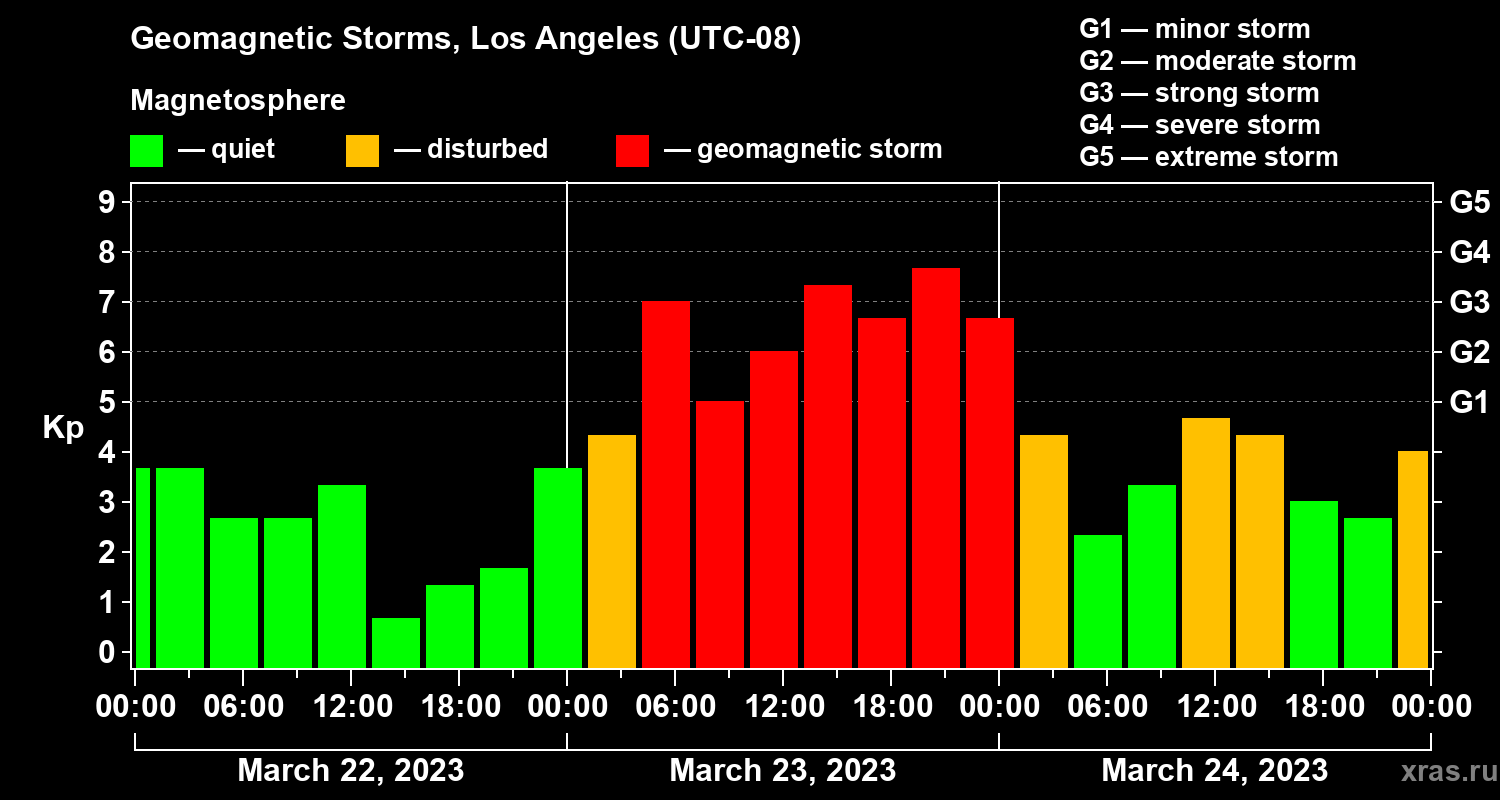 Geomagnetic Storms, Los Angeles (UTC-08)

Magnetosphere

— quiet — disturbed — geomagnetic storm

G1 — minor storm
G2 — moderate storm
G3 — strong storm
G4 — severe storm
G5 — extreme storm

Kp

9
8
7
6
5
4
3
2
1
0

G5
G4
G3
G2
G1

00:00 06:00 12:00 18:00 00:00 06:00 12:00 18:00 00:00 06:00 12:00 18:00 00:00

March 22, 2023 March 23, 2023 March 24, 2023

xras.ru